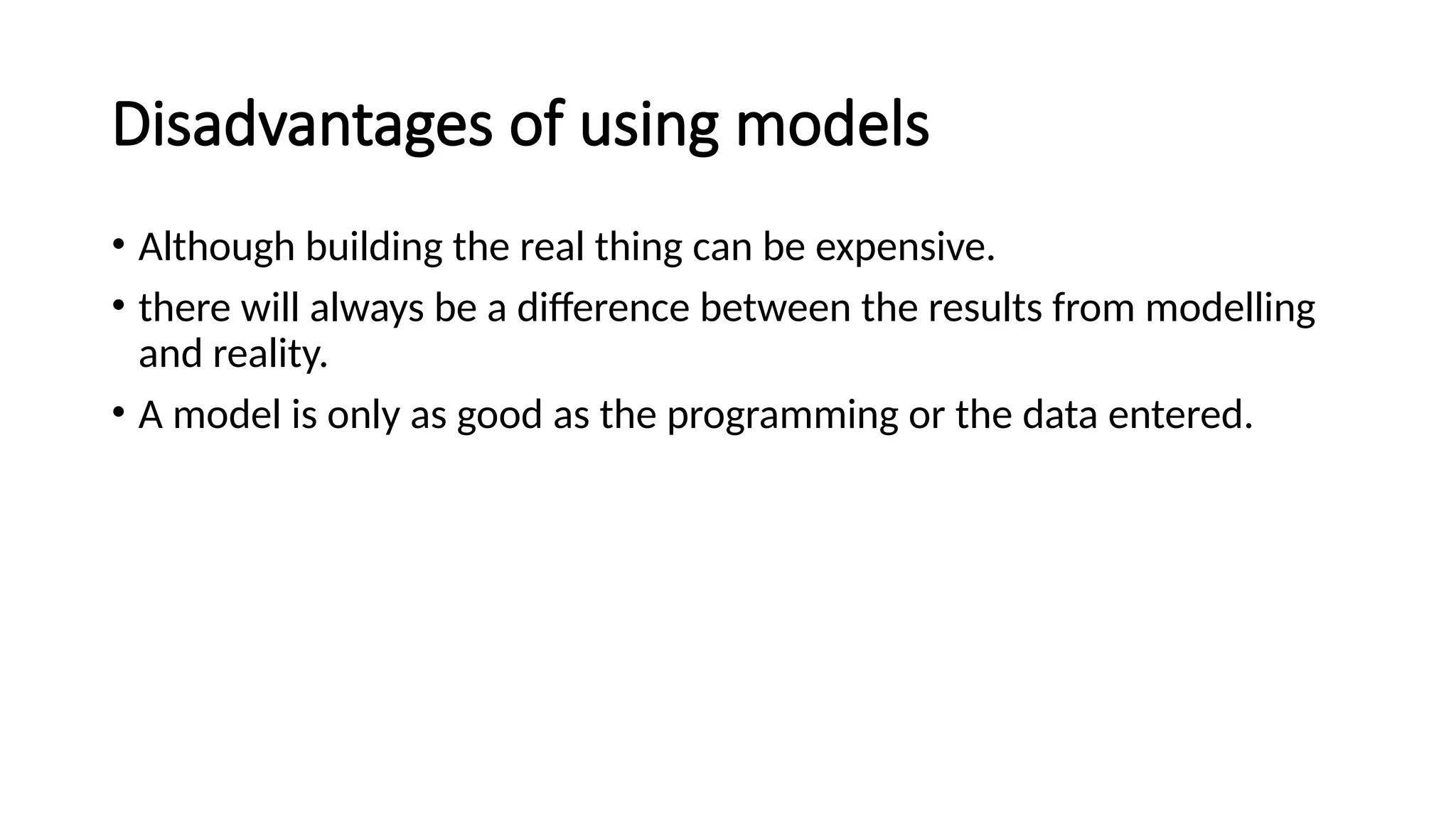 Disadvantages of using models

• Although building the real thing can be expensive.

• there will always be a difference between the results from modelling and reality.

• A model is only as good as the programming or the data entered.